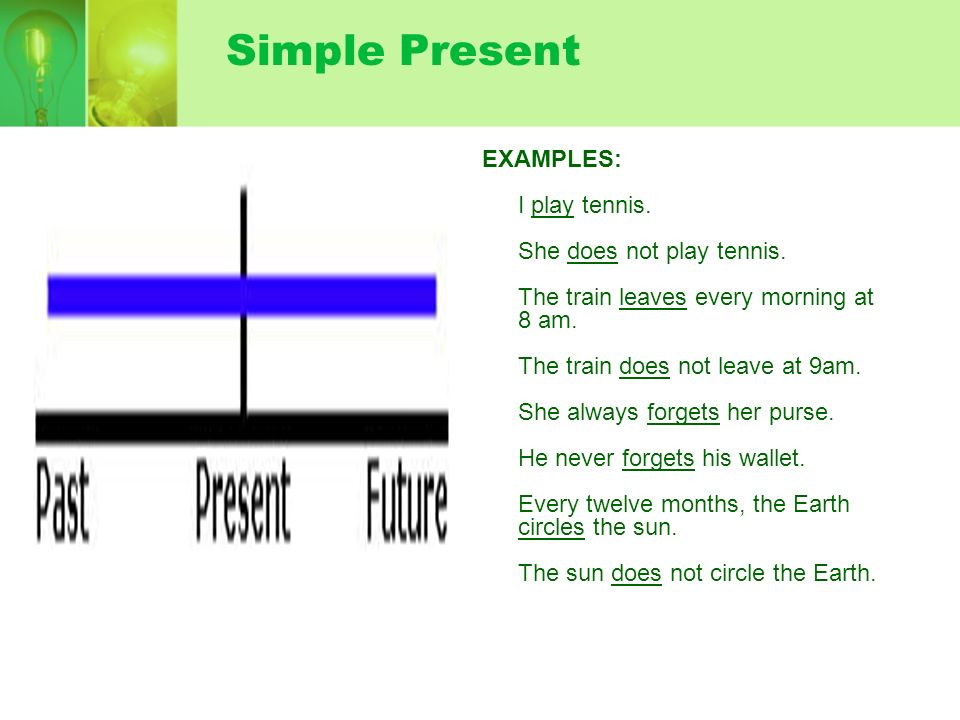 Simple Present

Past Present Future

EXAMPLES:

I play tennis.

She does not play tennis.

The train leaves every morning at 8 am.

The train does not leave at 9am.

She always forgets her purse.

He never forgets his wallet.

Every twelve months, the Earth circles the sun.

The sun does not circle the Earth.